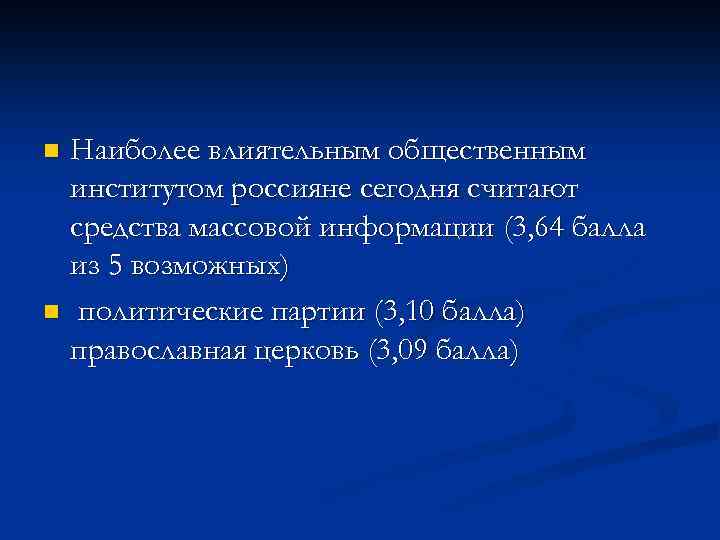 Наиболее влиятельным общественным институтом россияне сегодня считают средства массовой информации (3,64 балла из 5 возможных)

политические партии (3,10 балла) православная церковь (3,09 балла)